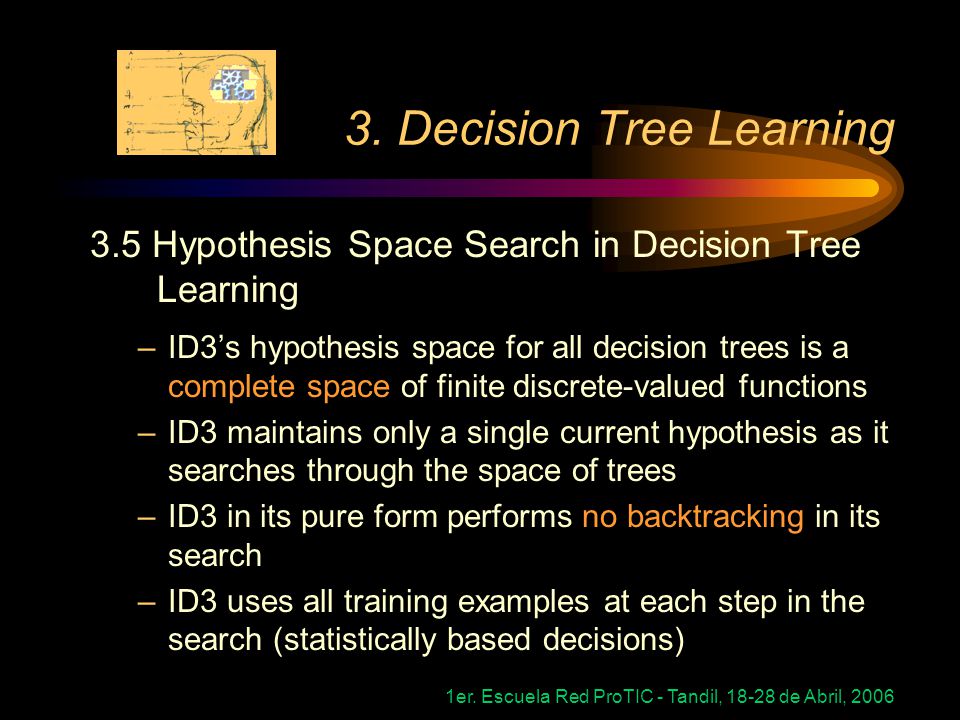 3. Decision Tree Learning

3.5 Hypothesis Space Search in Decision Tree Learning

– ID3's hypothesis space for all decision trees is a complete space of finite discrete-valued functions
– ID3 maintains only a single current hypothesis as it searches through the space of trees
– ID3 in its pure form performs no backtracking in its search
– ID3 uses all training examples at each step in the search (statistically based decisions)

1er. Escuela Red ProTIC - Tandil, 18-28 de Abril, 2006